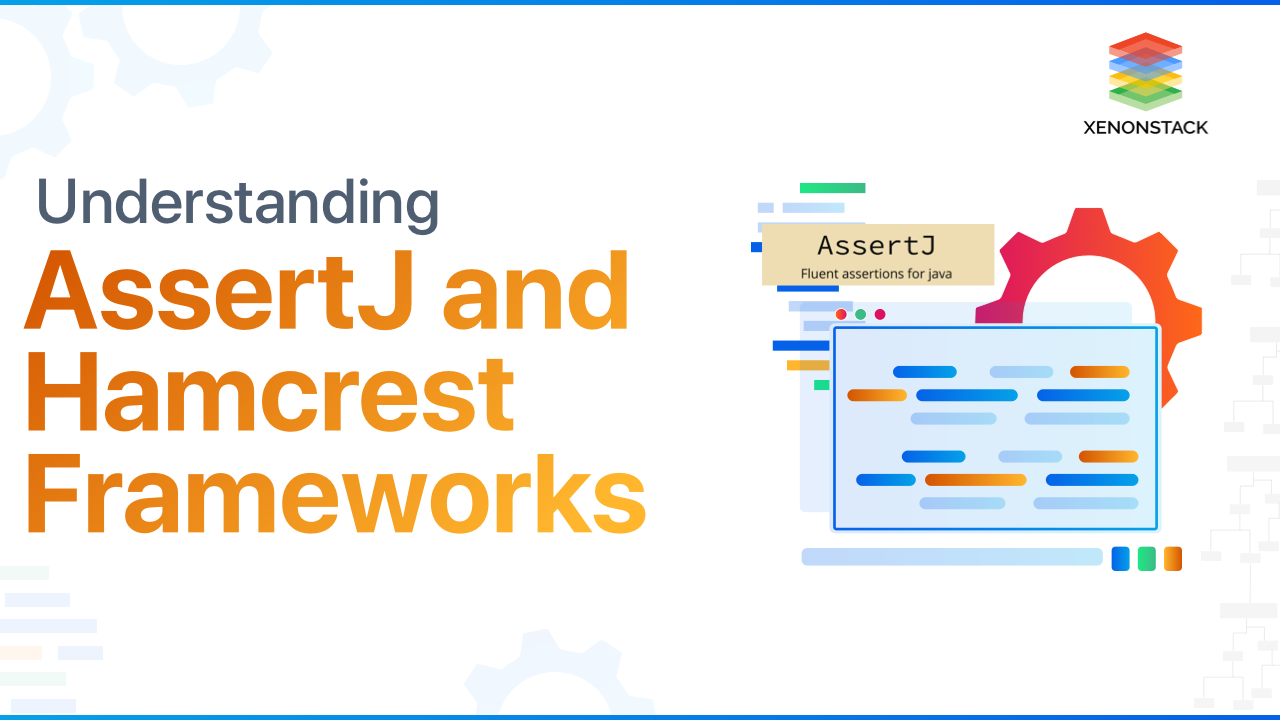 XENONSTACK

Understanding
AssertJ and Hamcrest Frameworks

AssertJ
Fluent assertions for java